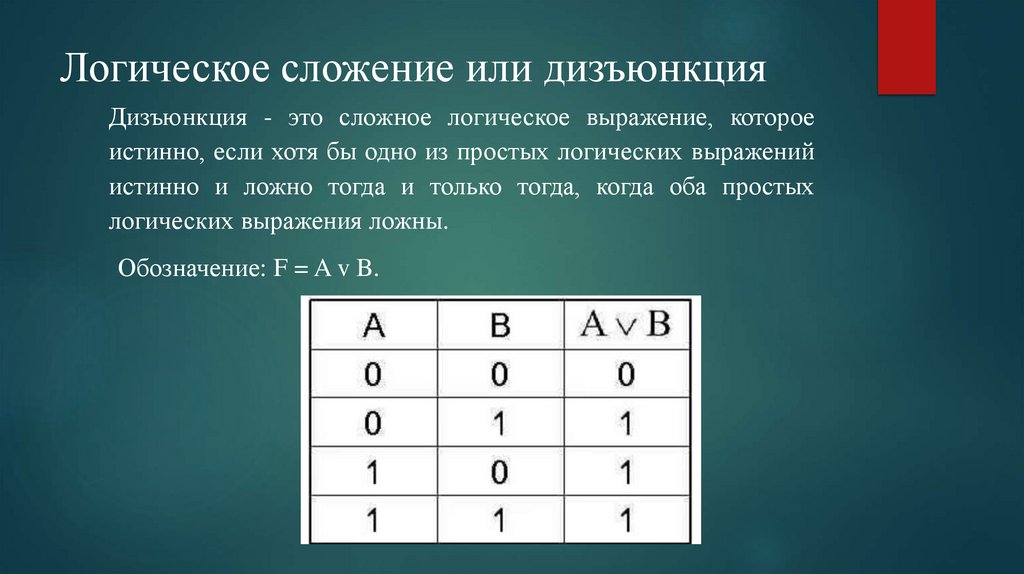 Логическое сложение или дизъюнкция

Дизъюнкция - это сложное логическое выражение, которое истинно, если хотя бы одно из простых логических выражений истинно и ложно тогда и только тогда, когда оба простых логических выражения ложны.

Обозначение: F = A v B.

| A | B | $A \vee B$ |
|---|---|---|
| 0 | 0 | 0 |
| 0 | 1 | 1 |
| 1 | 0 | 1 |
| 1 | 1 | 1 |